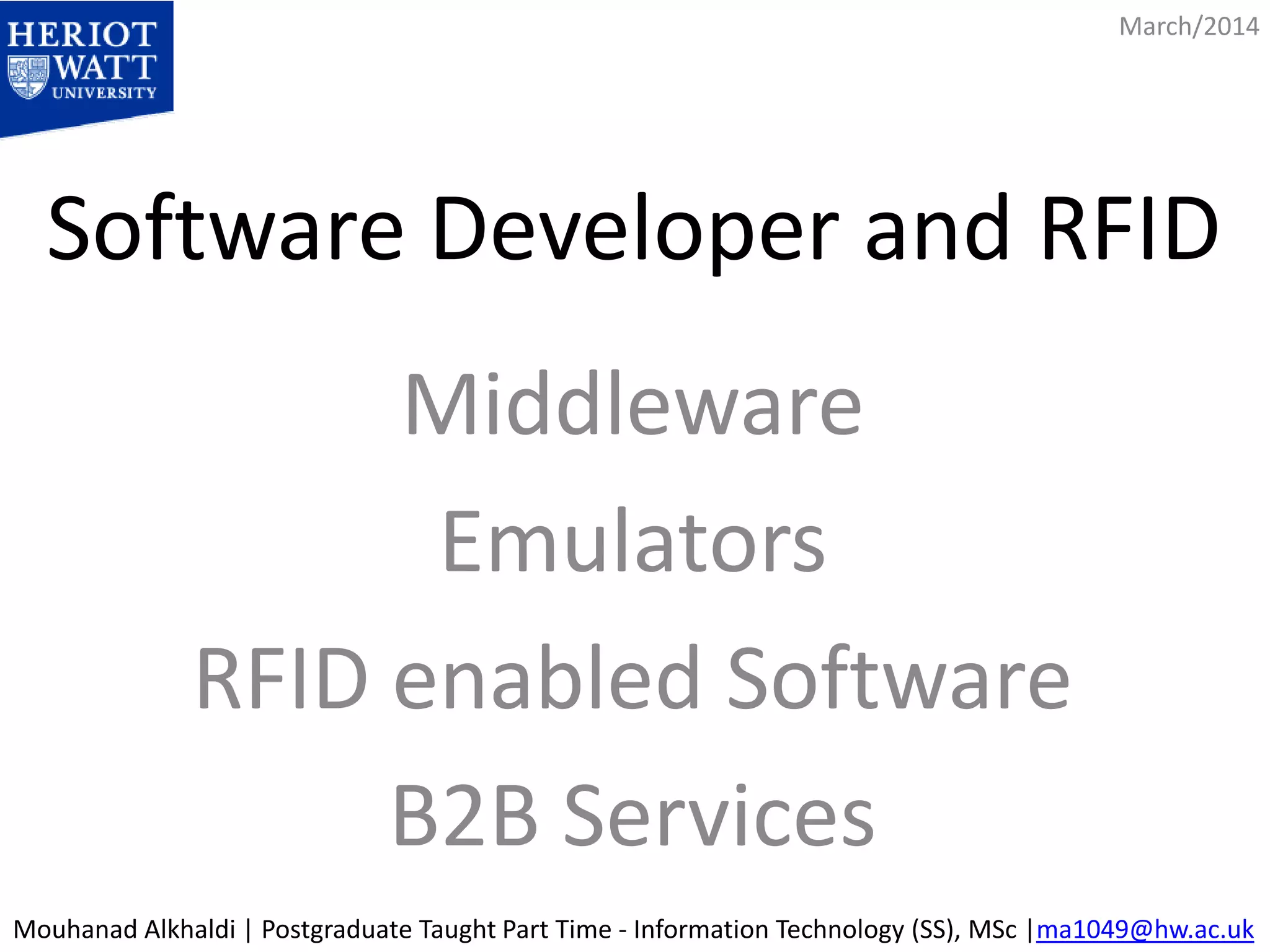 HERIOT WATT UNIVERSITY

March/2014

Software Developer and RFID

Middleware

Emulators

RFID enabled Software

B2B Services

Mouhanad Alkhaldi | Postgraduate Taught Part Time - Information Technology (SS), MSc |ma1049@hw.ac.uk